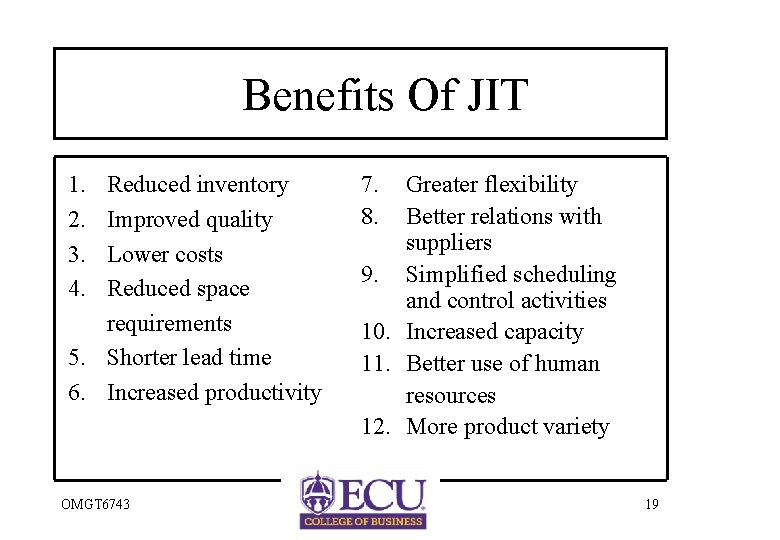 Benefits Of JIT

1. Reduced inventory
2. Improved quality
3. Lower costs
4. Reduced space requirements
5. Shorter lead time
6. Increased productivity

7. Greater flexibility
8. Better relations with suppliers
9. Simplified scheduling and control activities
10. Increased capacity
11. Better use of human resources
12. More product variety

OMGT6743

ECU
COLLEGE OF BUSINESS

19